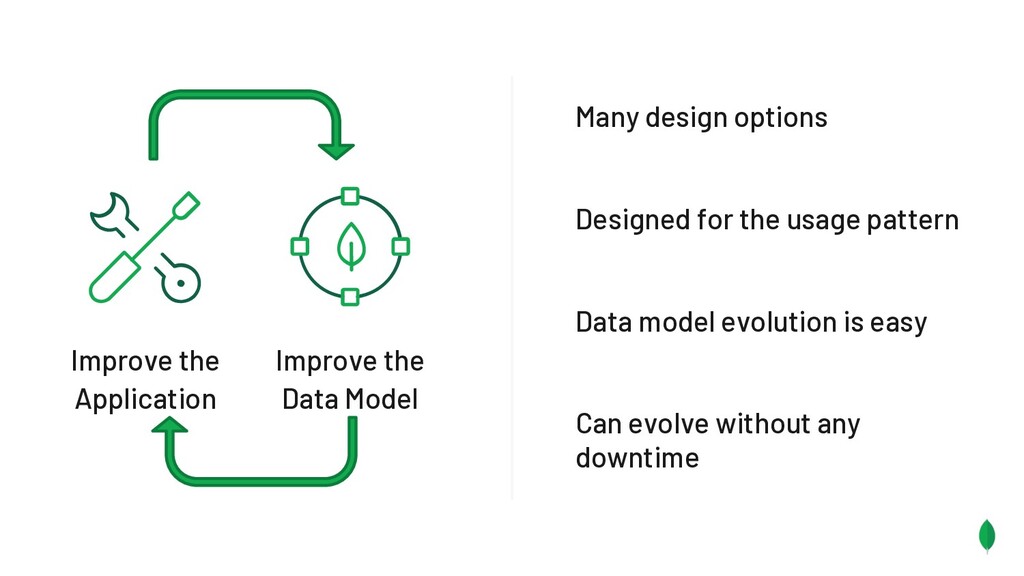 Improve the Application

Improve the Data Model

Many design options

Designed for the usage pattern

Data model evolution is easy

Can evolve without any downtime